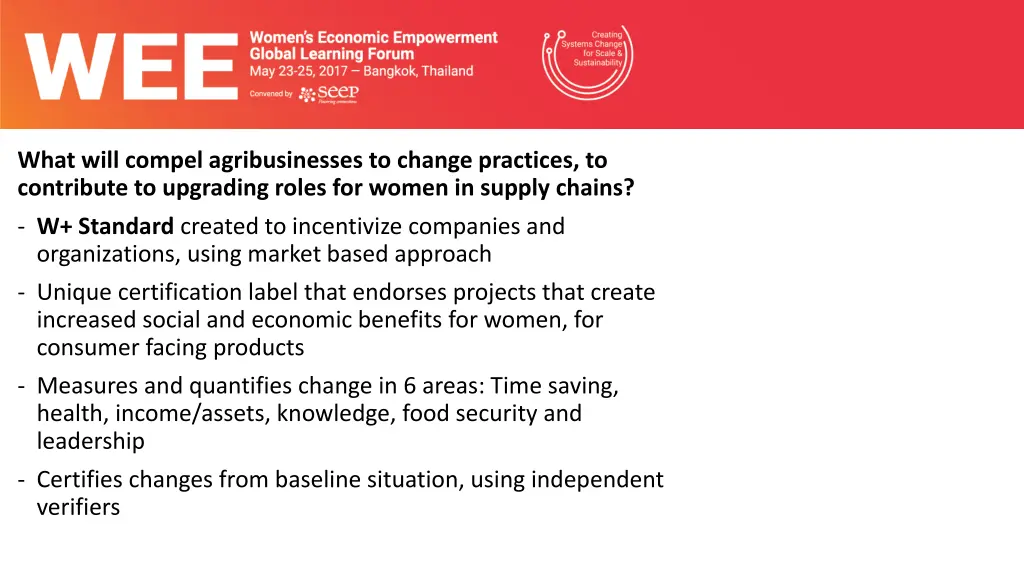 WEE Women's Economic Empowerment Global Learning Forum May 23-25, 2017 – Bangkok, Thailand

Convened by seep

Creating Systems Change for Scale & Sustainability

What will compel agribusinesses to change practices, to contribute to upgrading roles for women in supply chains?

- W+ Standard created to incentivize companies and organizations, using market based approach
- Unique certification label that endorses projects that create increased social and economic benefits for women, for consumer facing products
- Measures and quantifies change in 6 areas: Time saving, health, income/assets, knowledge, food security and leadership
- Certifies changes from baseline situation, using independent verifiers